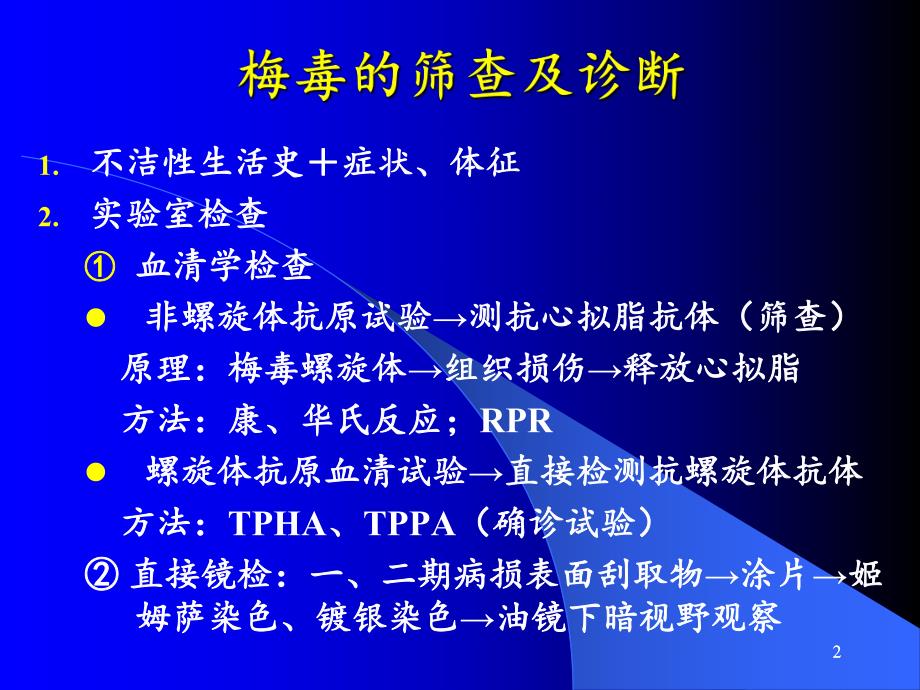 梅毒的筛查及诊断

1. 不洁性生活史+症状、体征

2. 实验室检查

① 血清学检查

● 非螺旋体抗原试验→测抗心拟脂抗体（筛查）

原理：梅毒螺旋体→组织损伤→释放心拟脂

方法：康、华氏反应；RPR

● 螺旋体抗原血清试验→直接检测抗螺旋体抗体

方法：TPHA、TPPA（确诊试验）

② 直接镜检：一、二期病损表面刮取物→涂片→姬姆萨染色、镀银染色→油镜下暗视野观察

2